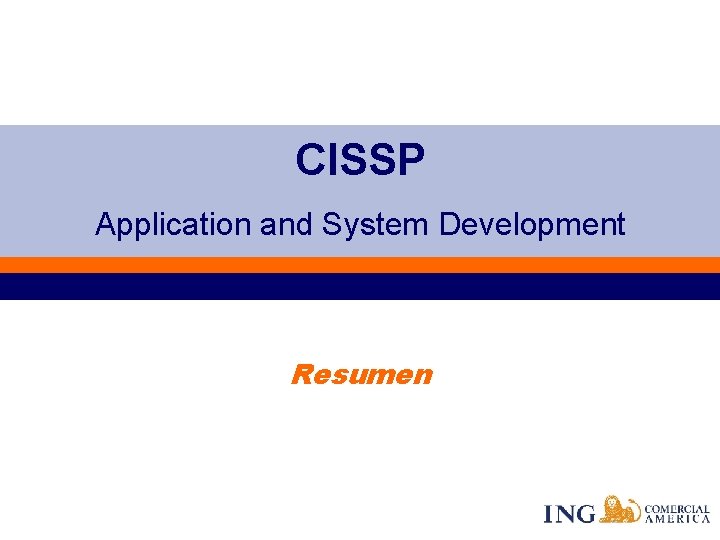 CISSP

Application and System Development

Resumen

ING COMERCIAL AMERICA